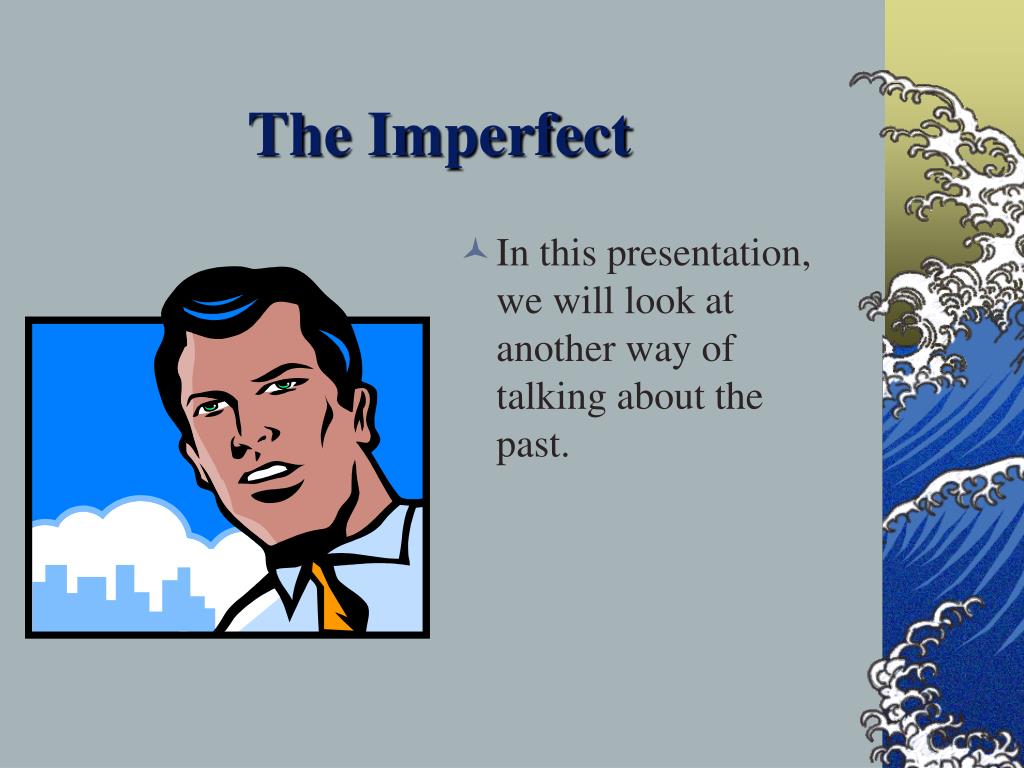 The Imperfect

In this presentation, we will look at another way of talking about the past.